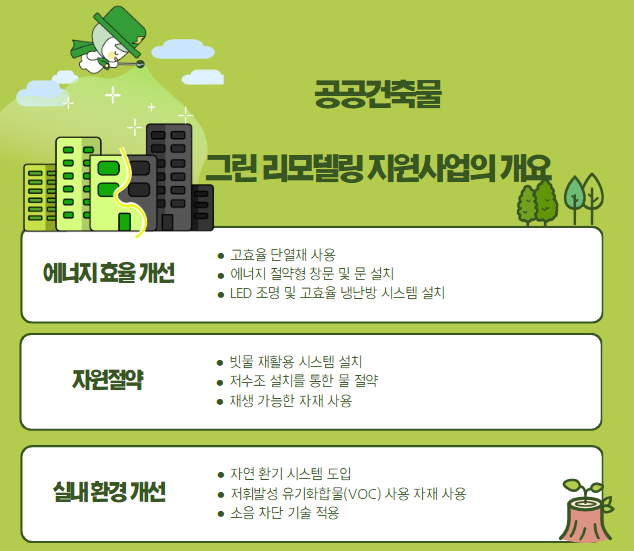 공공건축물

그린 리모델링 지원사업의 개요

에너지 효율 개선

● 고효율 단열재 사용
● 에너지 절약형 창문 및 문 설치
● LED 조명 및 고효율 냉난방 시스템 설치

자원절약

● 빗물 재활용 시스템 설치
● 저수조 설치를 통한 물 절약
● 재생 가능한 자재 사용

실내 환경 개선

● 자연 환기 시스템 도입
● 저휘발성 유기화합물(VOC) 사용 자재 사용
● 소음 차단 기술 적용